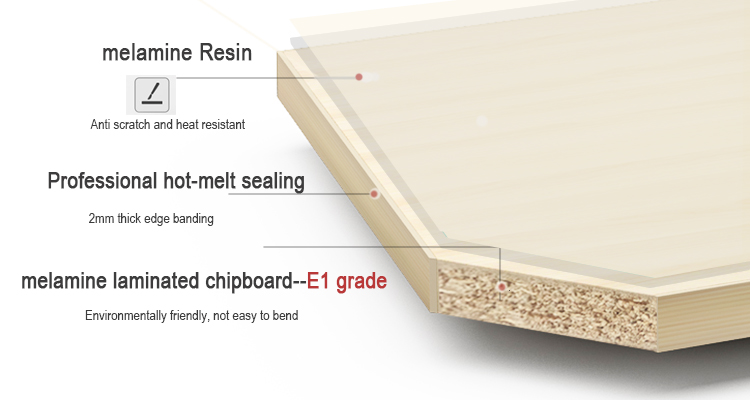 melamine Resin

Anti scratch and heat resistant

Professional hot-melt sealing

2mm thick edge banding

melamine laminated chipboard--E1 grade

Environmentally friendly, not easy to bend